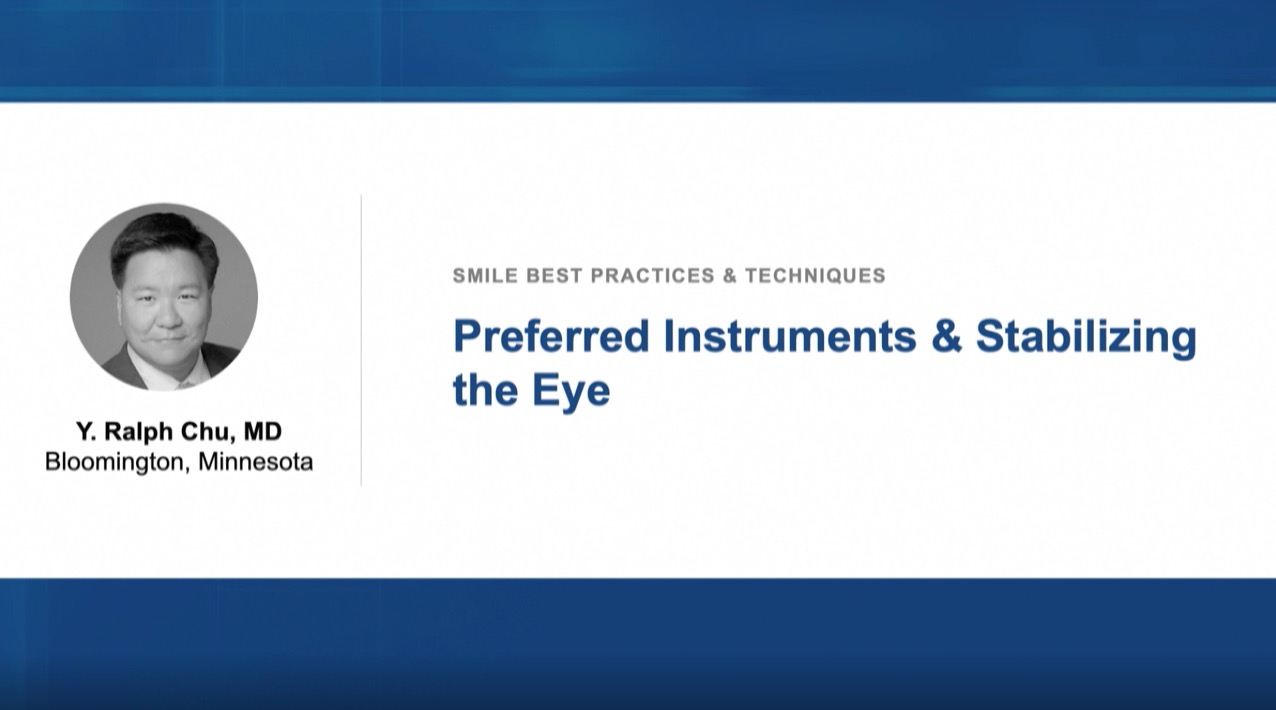 Y. Ralph Chu, MD
Bloomington, Minnesota

SMILE BEST PRACTICES & TECHNIQUES

Preferred Instruments & Stabilizing the Eye